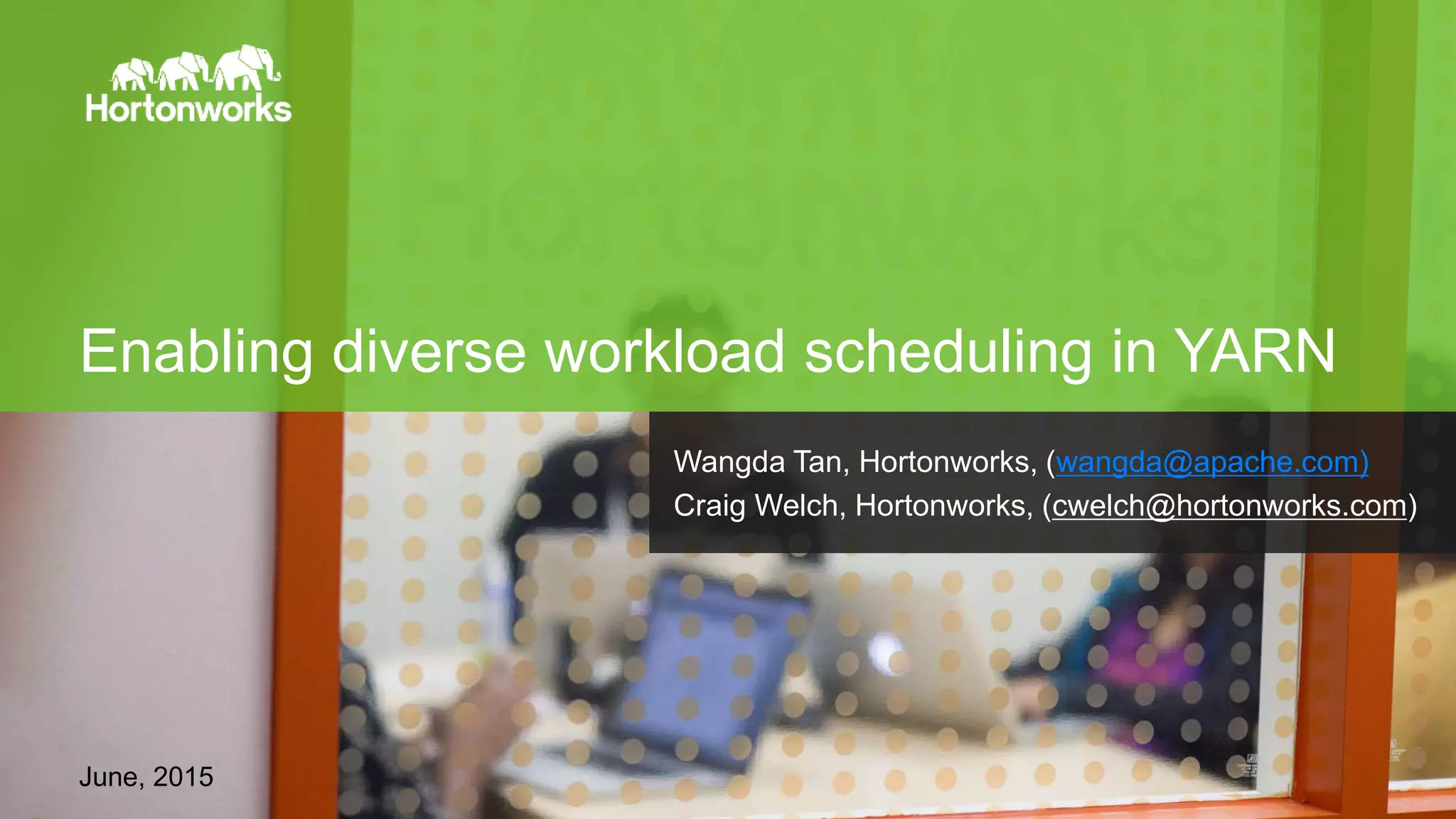 Hortonworks

Enabling diverse workload scheduling in YARN

Wangda Tan, Hortonworks, (wangda@apache.com)
Craig Welch, Hortonworks, (cwelch@hortonworks.com)

June, 2015